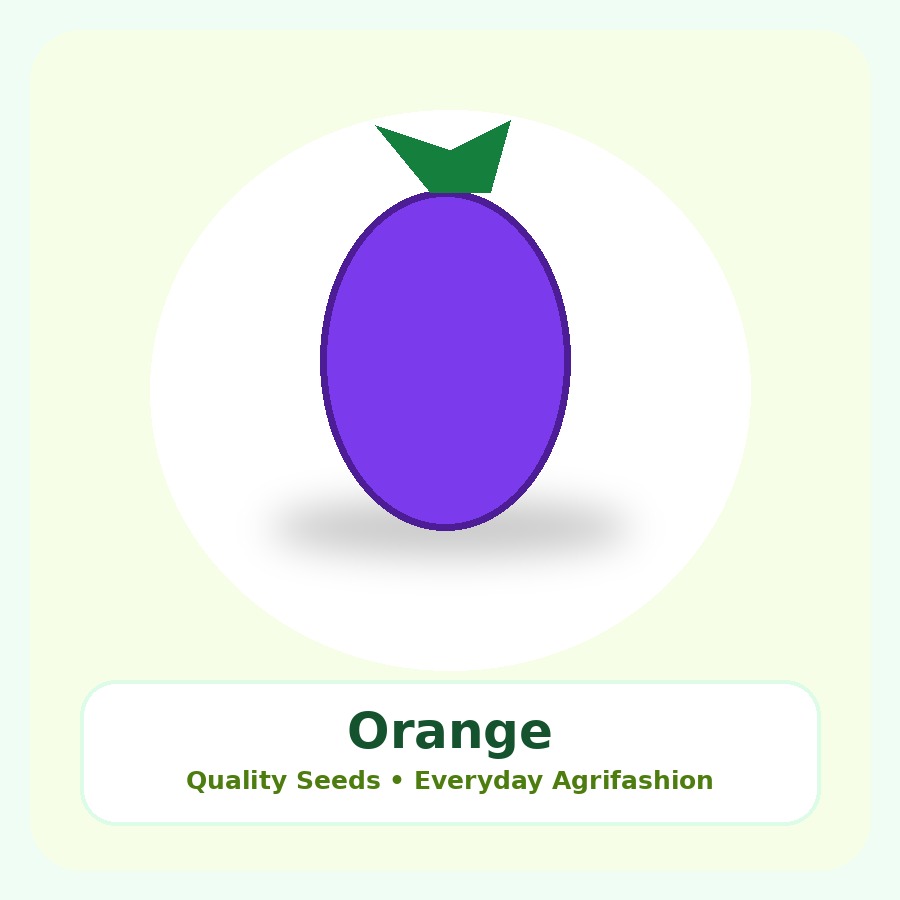 Orange

Quality Seeds • Everyday Agrifashion